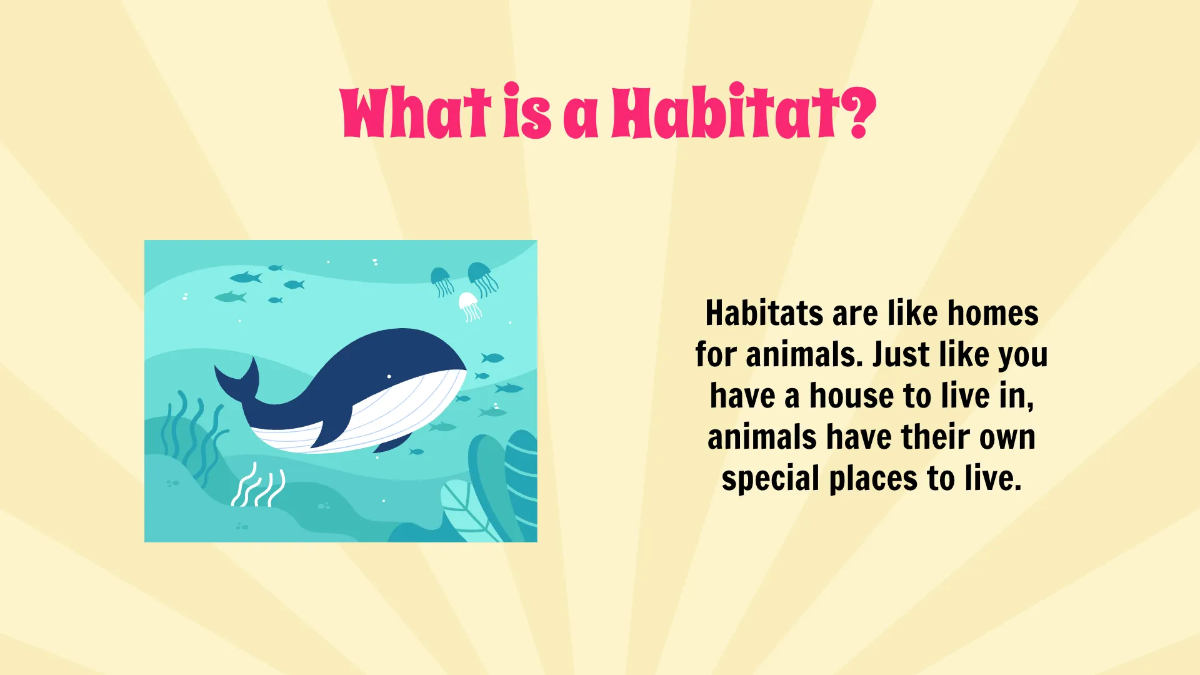 What is a Habitat?

Habitats are like homes for animals. Just like you have a house to live in, animals have their own special places to live.